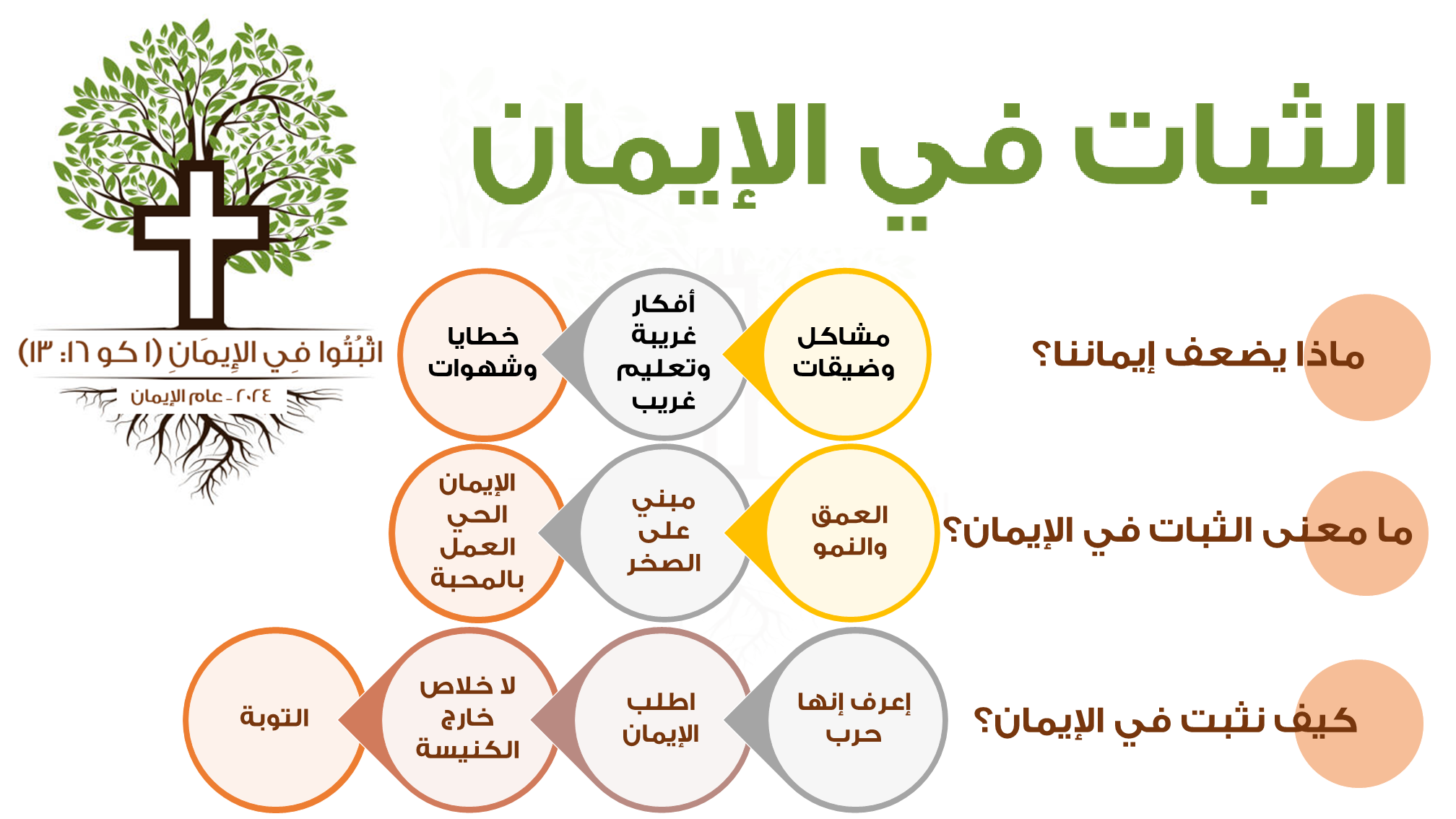 الثبات في الإيمان

اثْبُتُوا فِي الإِيمَانِ (١ كو ١٦: ١٣)
٢٠٢٤ - عام الإيمان

ماذا يضعف إيماننا؟

مشاكل وضيقات

أفكار غريبة وتعليم غريب

خطايا وشهوات

ما معنى الثبات في الإيمان؟

العمق والنمو

مبني على الصخر

الإيمان الحي العمل بالمحبة

كيف نثبت في الإيمان؟

إعرف إنها حرب

اطلب الإيمان

لا خلاص خارج الكنيسة

التوبة